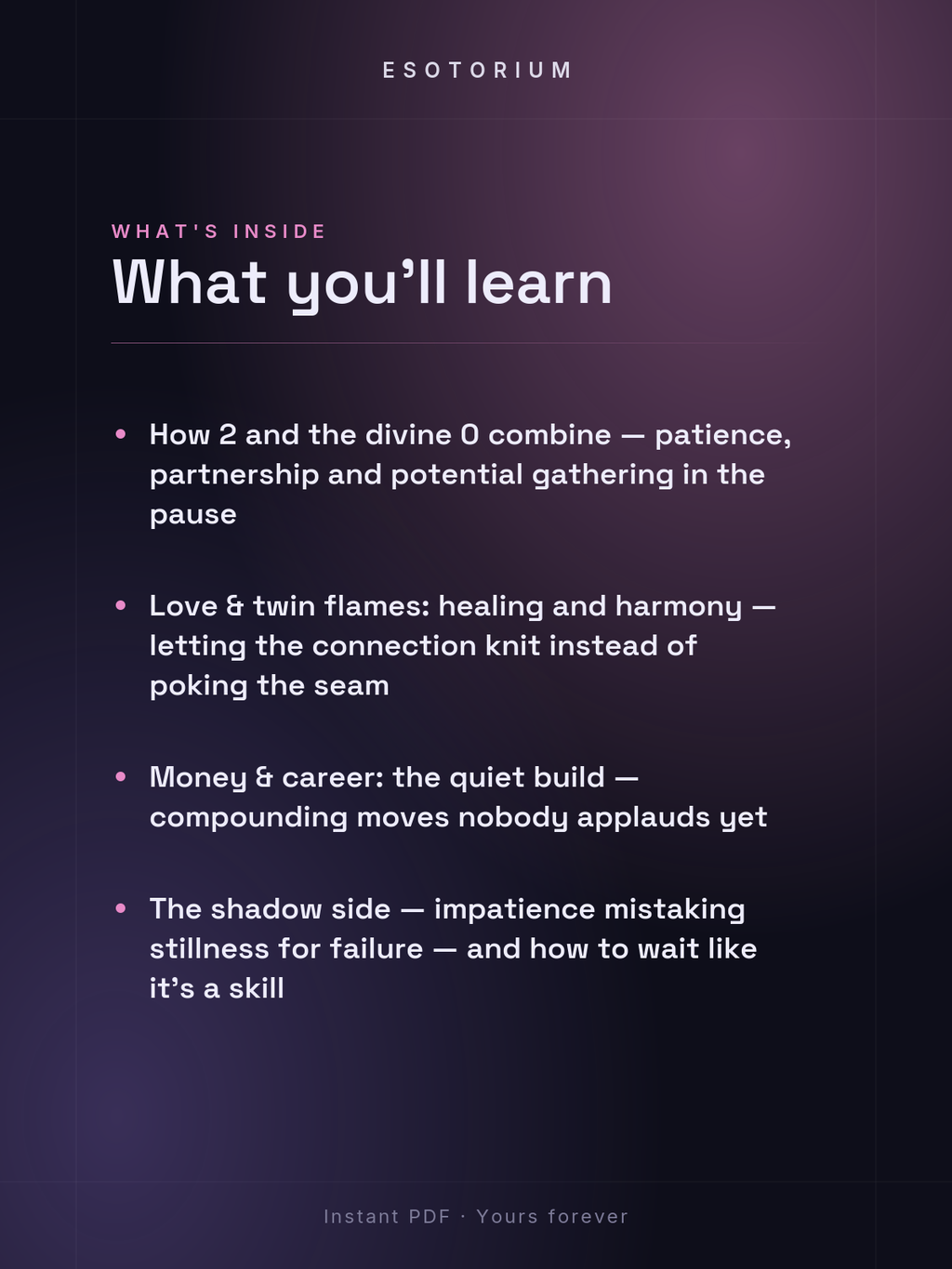 ESOTORIUM

WHAT'S INSIDE

What you'll learn

• How 2 and the divine 0 combine — patience, partnership and potential gathering in the pause

• Love & twin flames: healing and harmony — letting the connection knit instead of poking the seam

• Money & career: the quiet build — compounding moves nobody applauds yet

• The shadow side — impatience mistaking stillness for failure — and how to wait like it's a skill

Instant PDF · Yours forever